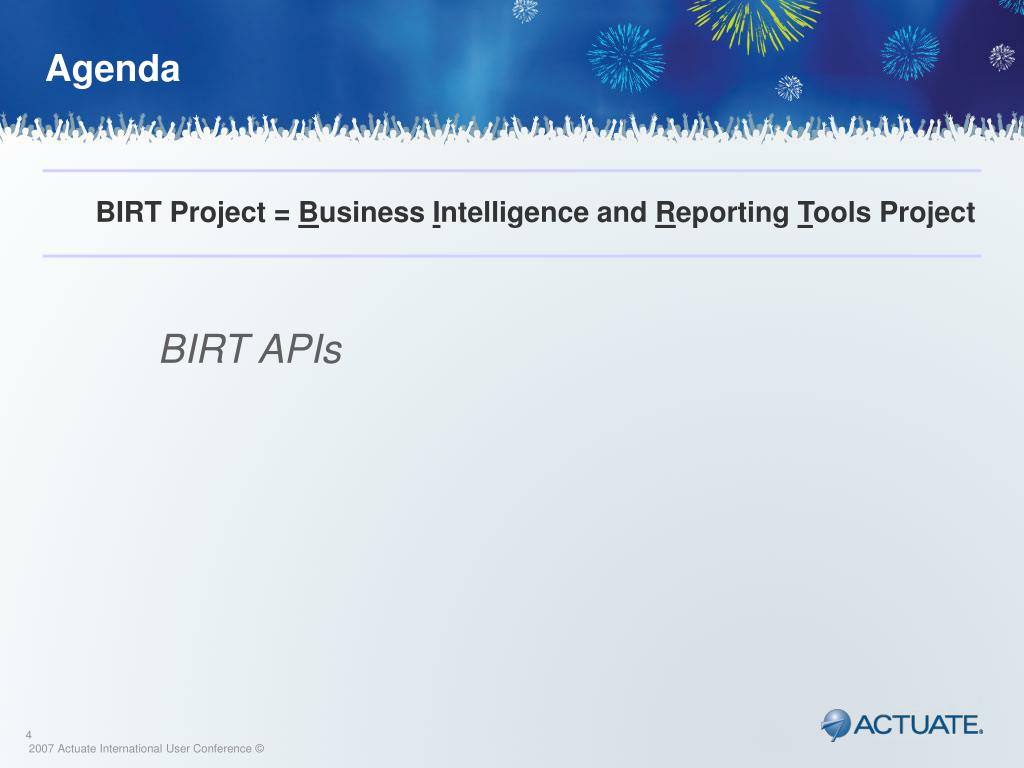 Agenda

BIRT Project = Business Intelligence and Reporting Tools Project

BIRT APIs

4
2007 Actuate International User Conference ©

ACTUATE.